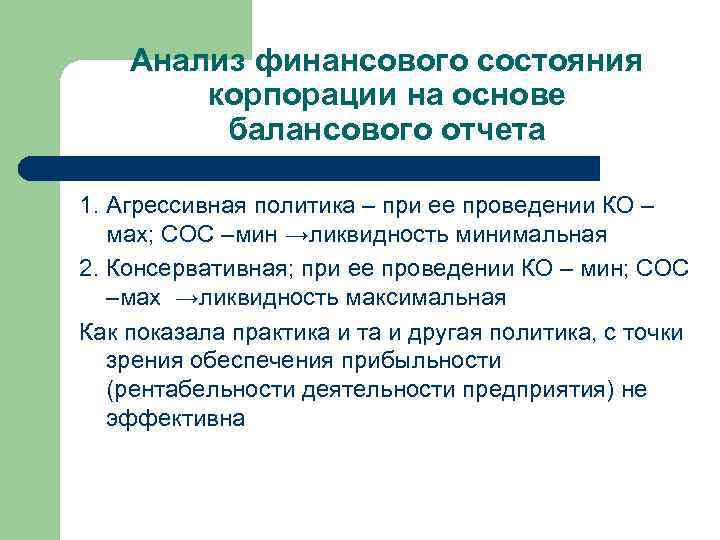 Анализ финансового состояния корпорации на основе балансового отчета

1. Агрессивная политика – при ее проведении КО – мах; СОС –мин →ликвидность минимальная

2. Консервативная; при ее проведении КО – мин; СОС –мах →ликвидность максимальная

Как показала практика и та и другая политика, с точки зрения обеспечения прибыльности (рентабельности деятельности предприятия) не эффективна